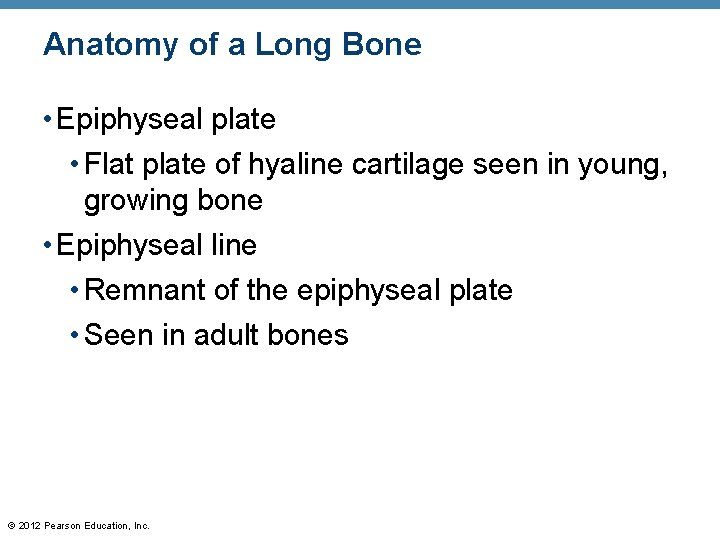 Anatomy of a Long Bone

• Epiphyseal plate

• Flat plate of hyaline cartilage seen in young, growing bone

• Epiphyseal line

• Remnant of the epiphyseal plate

• Seen in adult bones

© 2012 Pearson Education, Inc.